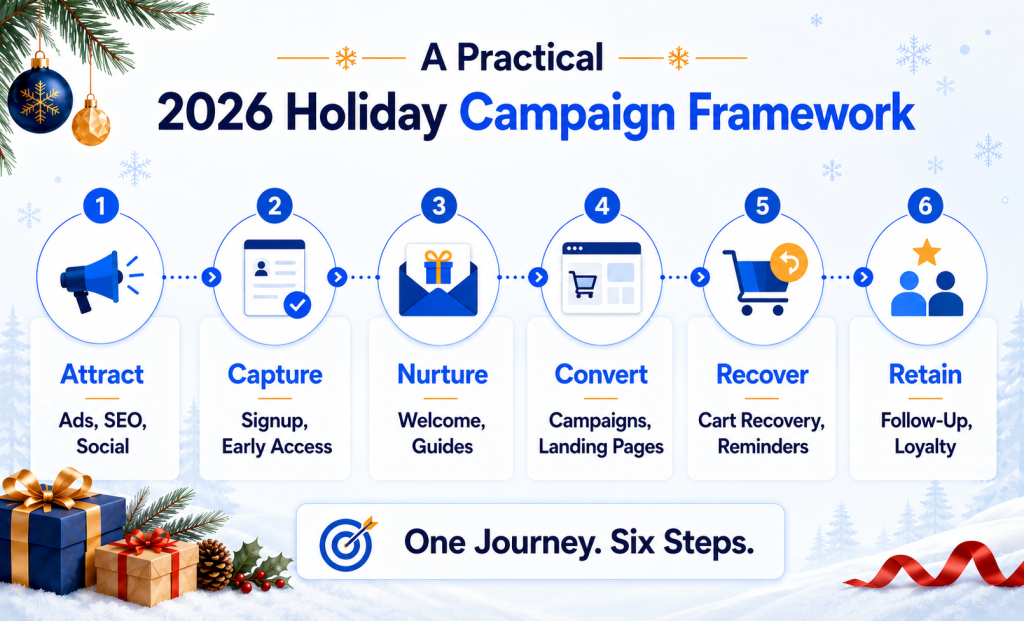 A Practical
2026 Holiday Campaign Framework

1
Attract
Ads, SEO, Social

2
Capture
Signup, Early Access

3
Nurture
Welcome, Guides

4
Convert
Campaigns, Landing Pages

5
Recover
Cart Recovery, Reminders

6
Retain
Follow-Up, Loyalty

One Journey. Six Steps.